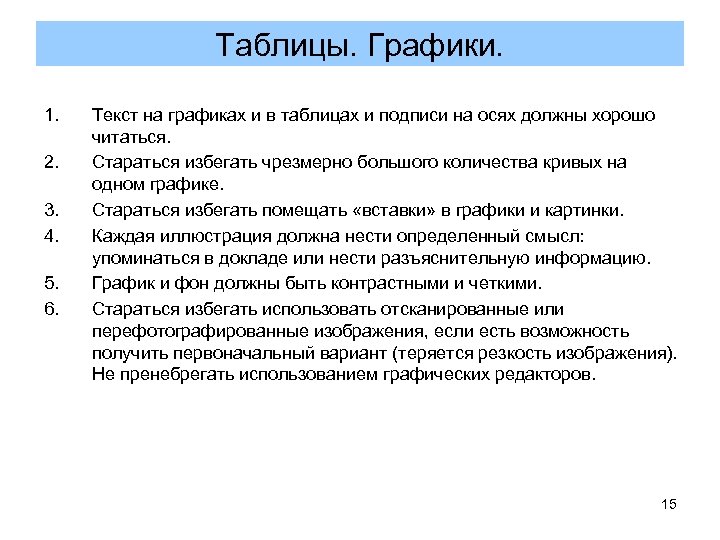 Таблицы. Графики.

1. Текст на графиках и в таблицах и подписи на осях должны хорошо читаться.
2. Стараться избегать чрезмерно большого количества кривых на одном графике.
3. Стараться избегать помещать «вставки» в графики и картинки.
4. Каждая иллюстрация должна нести определенный смысл: упоминаться в докладе или нести разъяснительную информацию.
5. График и фон должны быть контрастными и четкими.
6. Стараться избегать использовать отсканированные или перефотографированные изображения, если есть возможность получить первоначальный вариант (теряется резкость изображения). Не пренебрегать использованием графических редакторов.

15